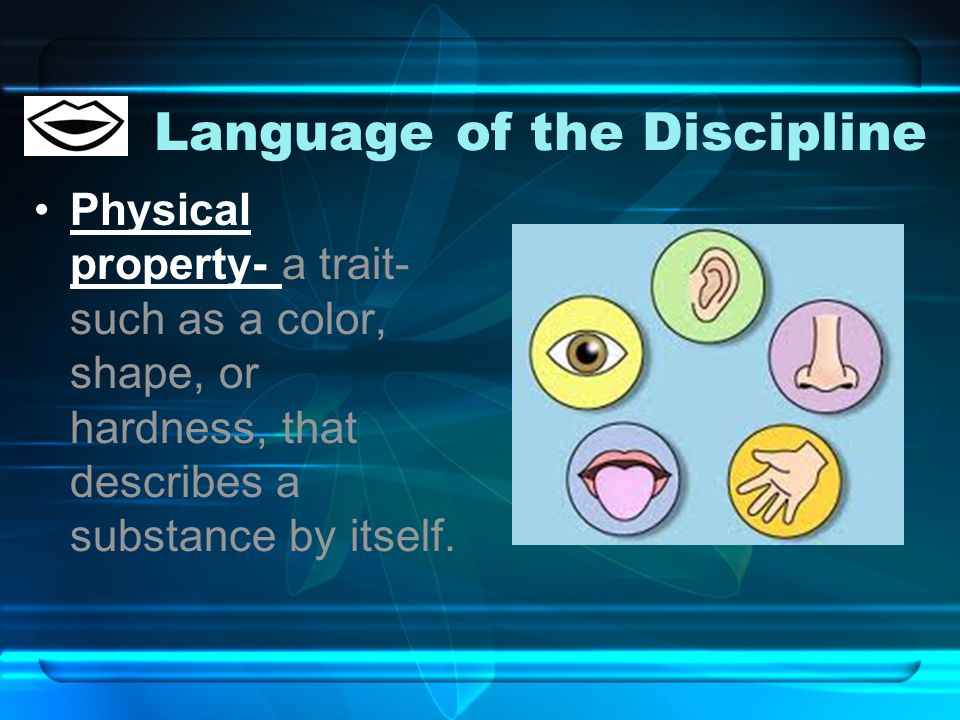 Language of the Discipline

• Physical property- a trait- such as a color, shape, or hardness, that describes a substance by itself.